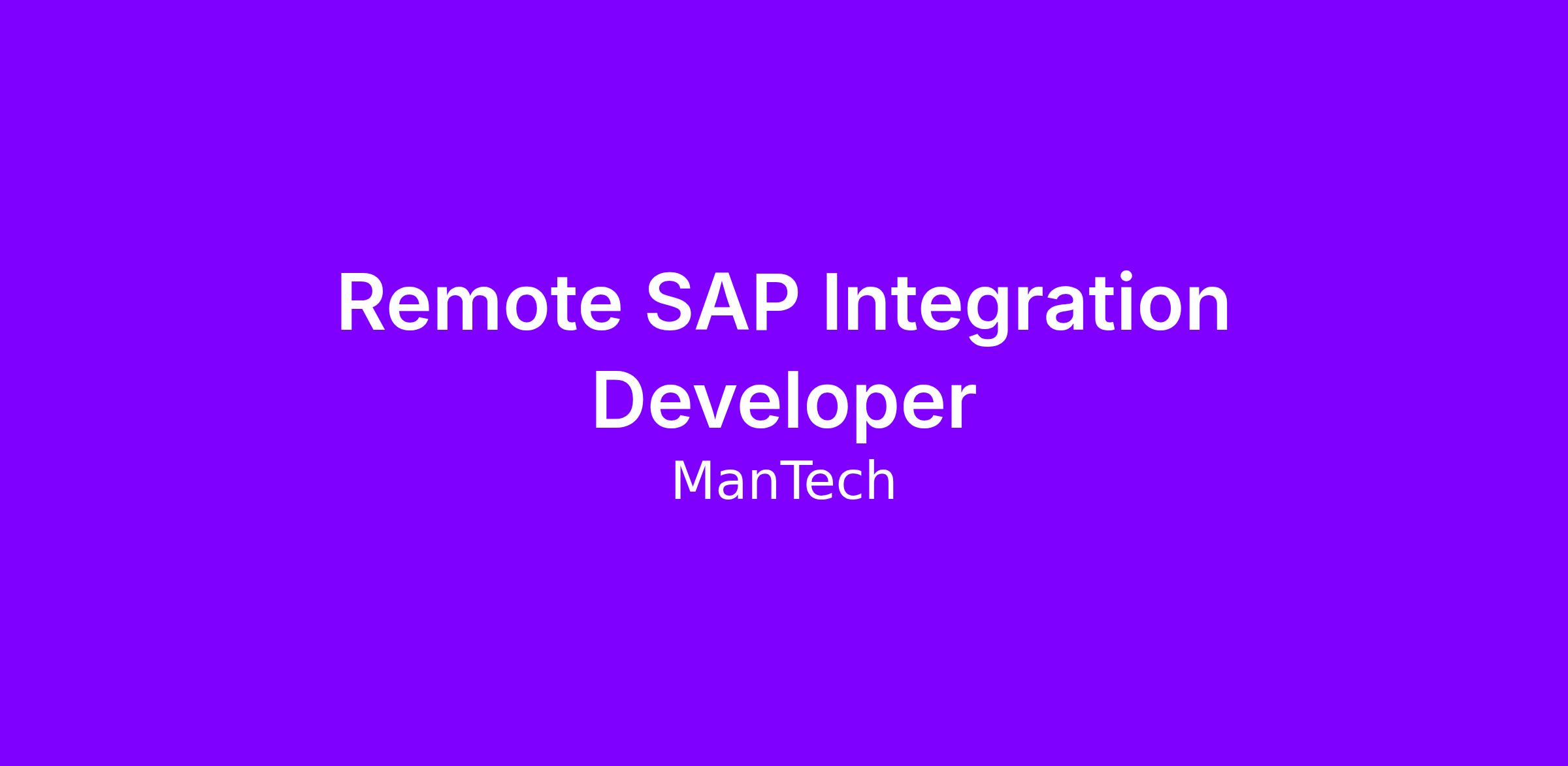 Remote SAP Integration Developer

ManTech